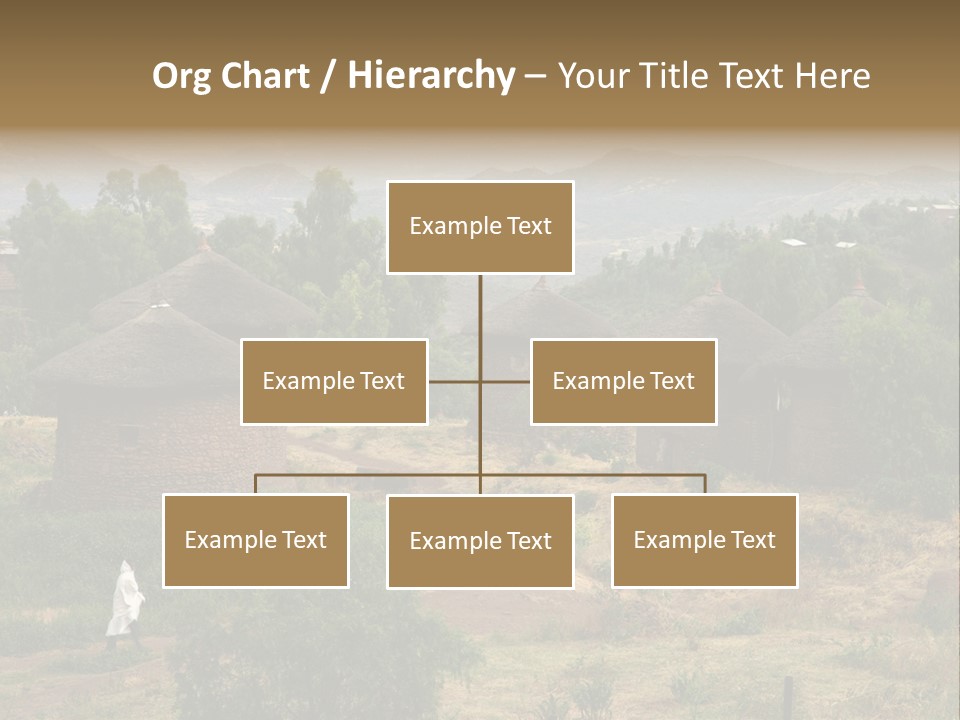 Org Chart / Hierarchy – Your Title Text Here

Example Text

Example Text

Example Text

Example Text

Example Text

Example Text